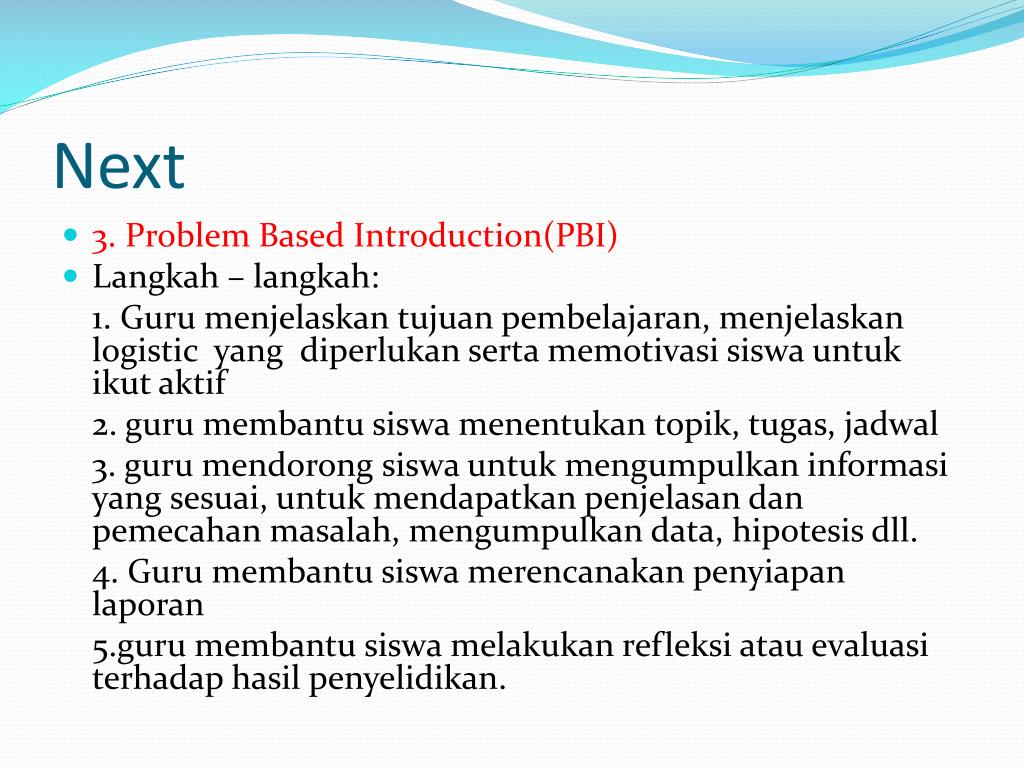 Next

3. Problem Based Introduction(PBI)

Langkah – langkah:

1. Guru menjelaskan tujuan pembelajaran, menjelaskan logistic yang diperlukan serta memotivasi siswa untuk ikut aktif

2. guru membantu siswa menentukan topik, tugas, jadwal

3. guru mendorong siswa untuk mengumpulkan informasi yang sesuai, untuk mendapatkan penjelasan dan pemecahan masalah, mengumpulkan data, hipotesis dll.

4. Guru membantu siswa merencanakan penyiapan laporan

5.guru membantu siswa melakukan refleksi atau evaluasi terhadap hasil penyelidikan.